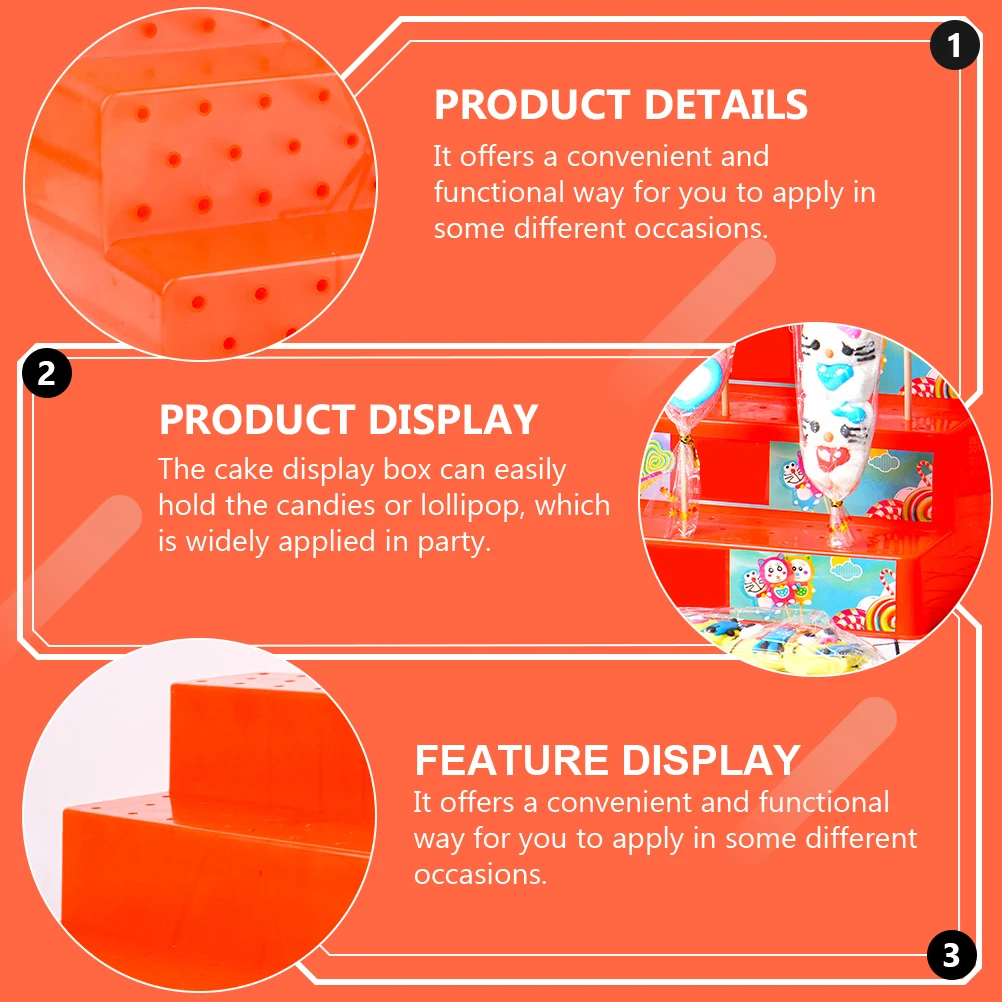 1

PRODUCT DETAILS

It offers a convenient and functional way for you to apply in some different occasions.

2

PRODUCT DISPLAY

The cake display box can easily hold the candies or lollipop, which is widely applied in party.

FEATURE DISPLAY

It offers a convenient and functional way for you to apply in some different occasions.

3